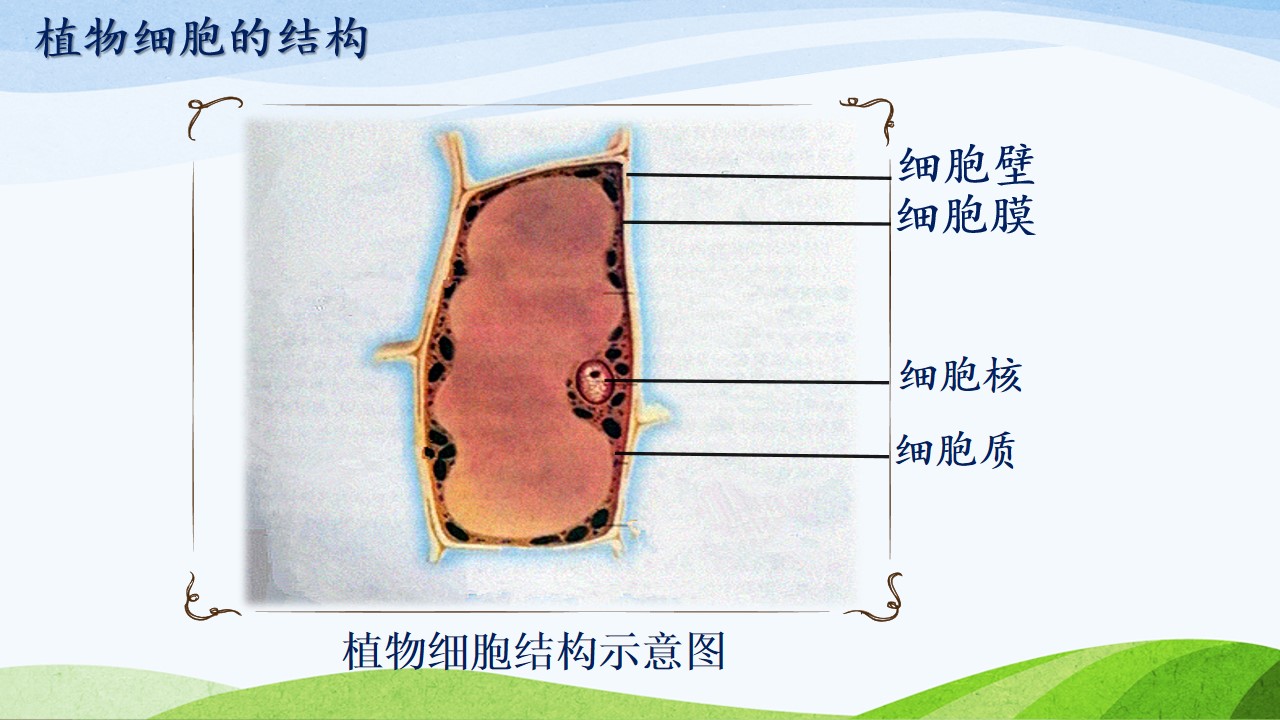 植物细胞的结构

细胞壁
细胞膜
细胞核
细胞质

植物细胞结构示意图